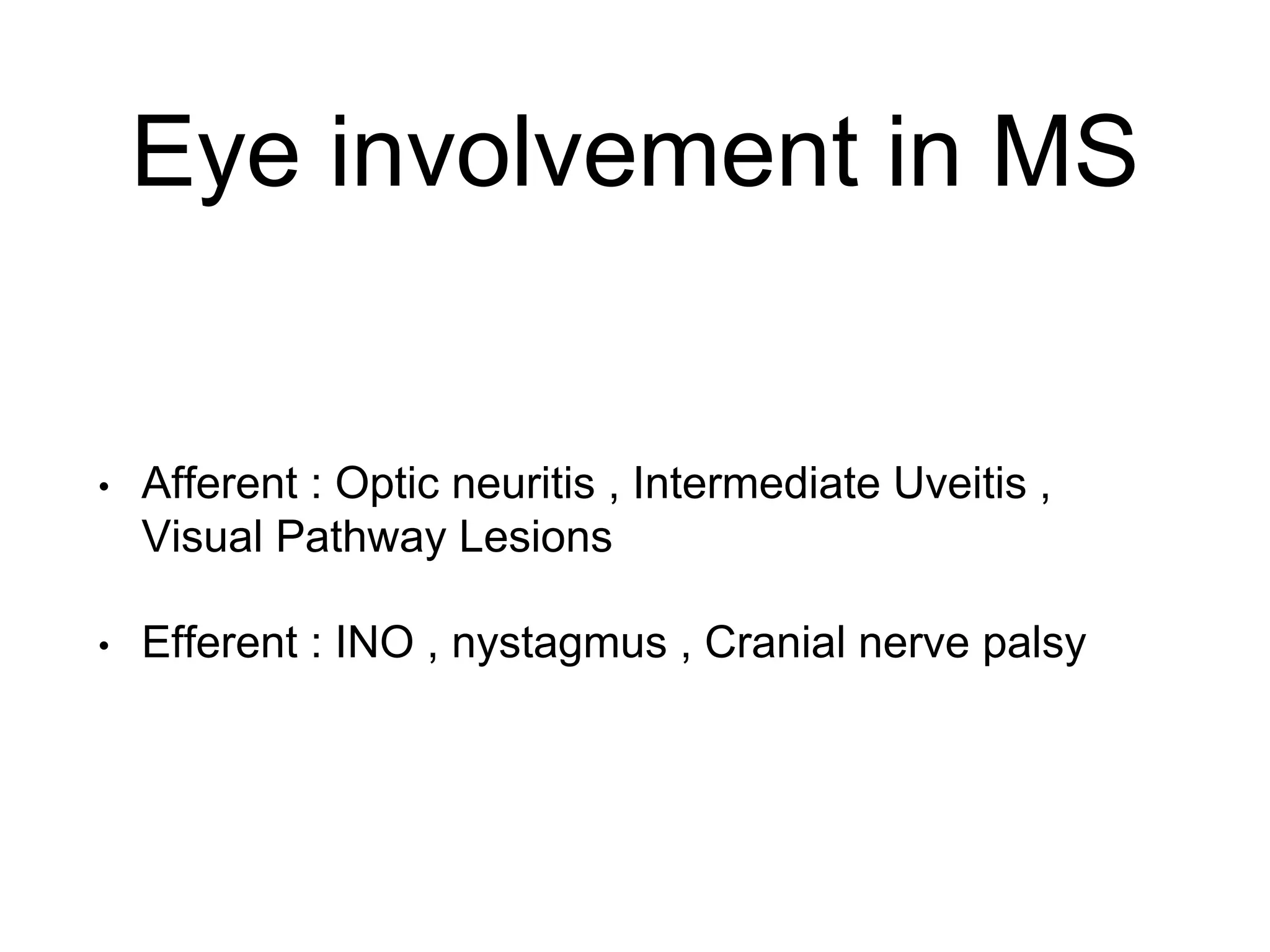 Eye involvement in MS

• Afferent : Optic neuritis , Intermediate Uveitis , Visual Pathway Lesions

• Efferent : INO , nystagmus , Cranial nerve palsy